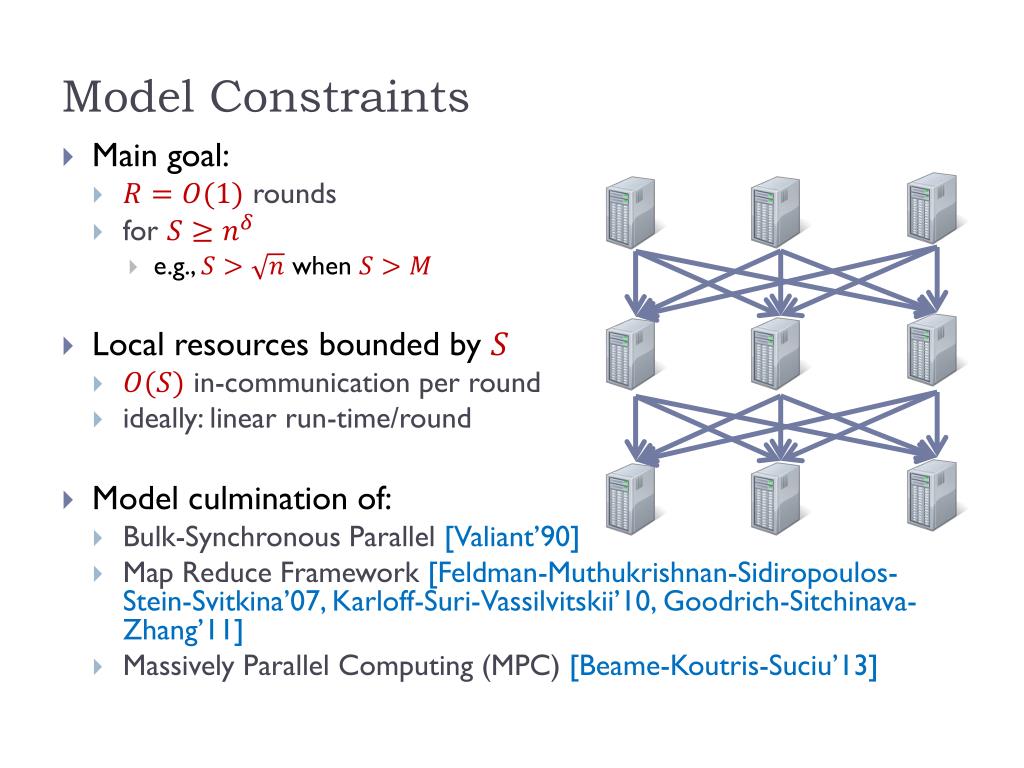 Model Constraints

Main goal:

$R = O(1)$ rounds

for $S \geq n^{\delta}$

e.g., $S > \sqrt{n}$ when $S > M$

Local resources bounded by $S$

$O(S)$ in-communication per round

ideally: linear run-time/round

Model culmination of:

Bulk-Synchronous Parallel [Valiant'90]

Map Reduce Framework [Feldman-Muthukrishnan-Sidiropoulos-Stein-Svitkina'07, Karloff-Suri-Vassilvitskii'10, Goodrich-Sitchinava-Zhang'11]

Massively Parallel Computing (MPC) [Beame-Koutris-Suciu'13]